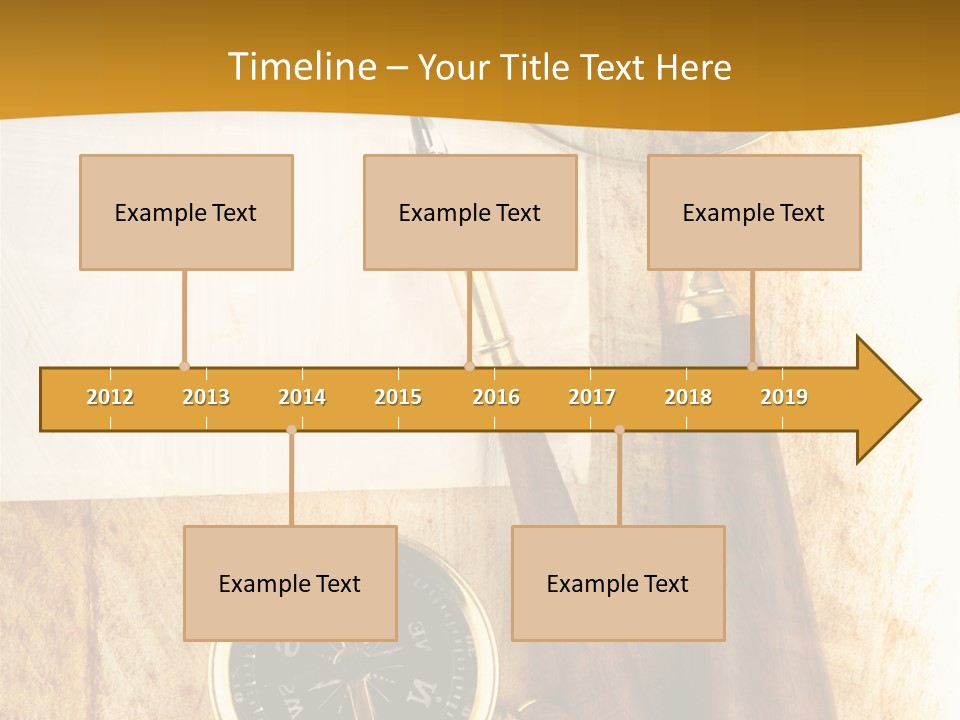 Timeline – Your Title Text Here

Example Text

Example Text

Example Text

2012
2013
2014
2015
2016
2017
2018
2019

Example Text

Example Text